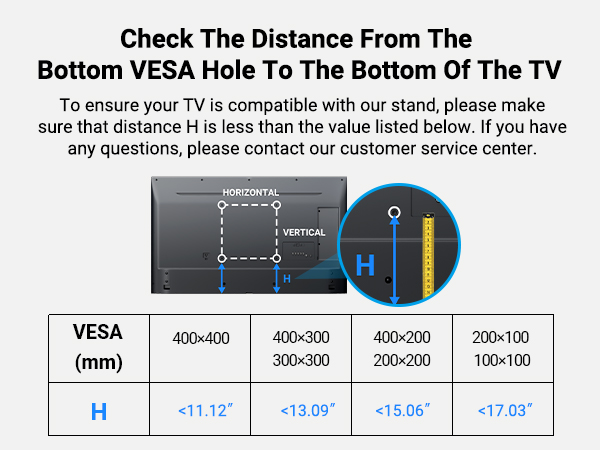 Check The Distance From The Bottom VESA Hole To The Bottom Of The TV

To ensure your TV is compatible with our stand, please make sure that distance H is less than the value listed below. If you have any questions, please contact our customer service center.

HORIZONTAL
VERTICAL
H
H

| VESA (mm) | 400×400 | 400×300 300×300 | 400×200 200×200 | 200×100 100×100 |
|---|---|---|---|---|
| H | <11.12″ | <13.09″ | <15.06″ | <17.03″ |